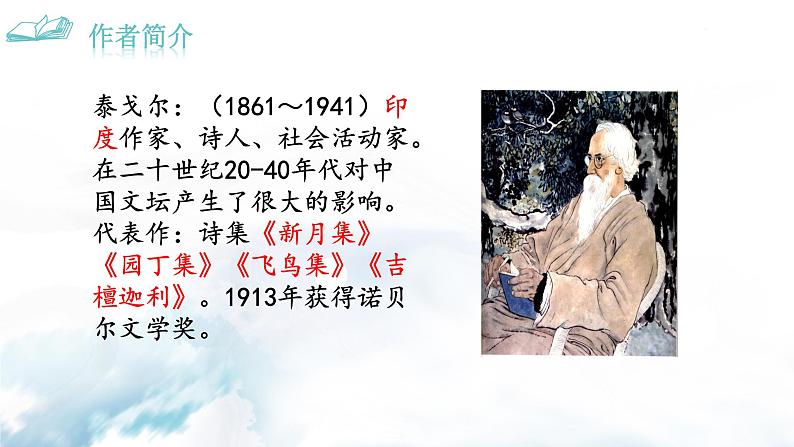 作者简介

泰戈尔：（1861～1941）印度作家、诗人、社会活动家。在二十世纪20-40年代对中国文坛产生了很大的影响。代表作：诗集《新月集》《园丁集》《飞鸟集》《吉檀迦利》。1913年获得诺贝尔文学奖。